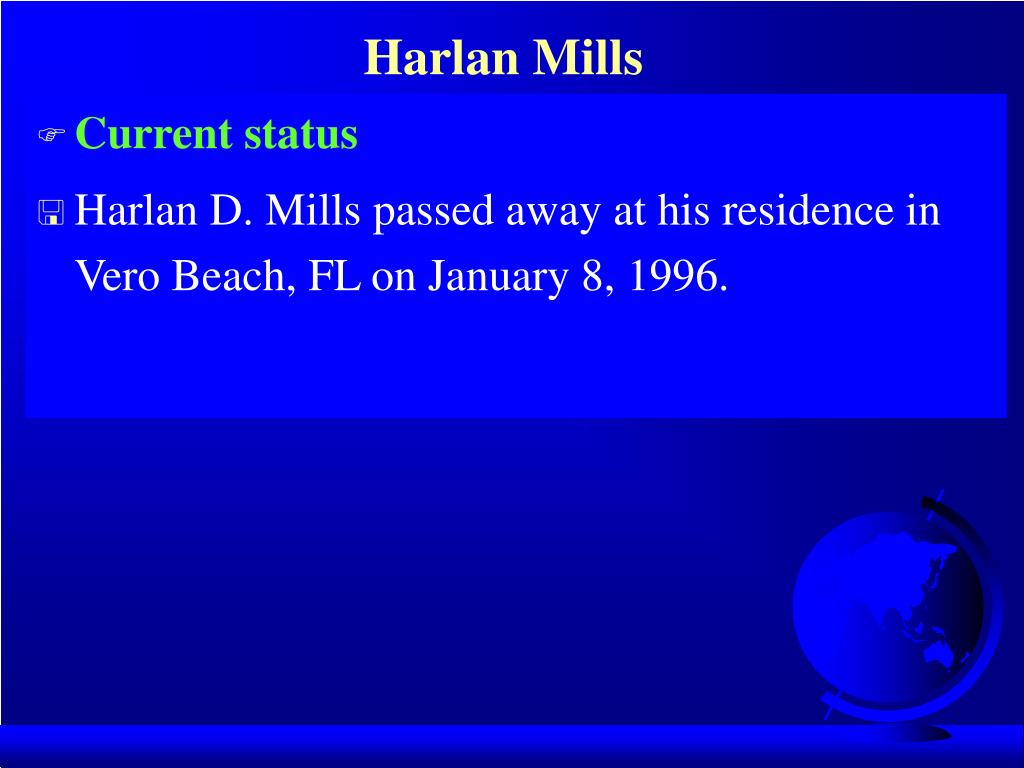 Harlan Mills

Current status

Harlan D. Mills passed away at his residence in Vero Beach, FL on January 8, 1996.